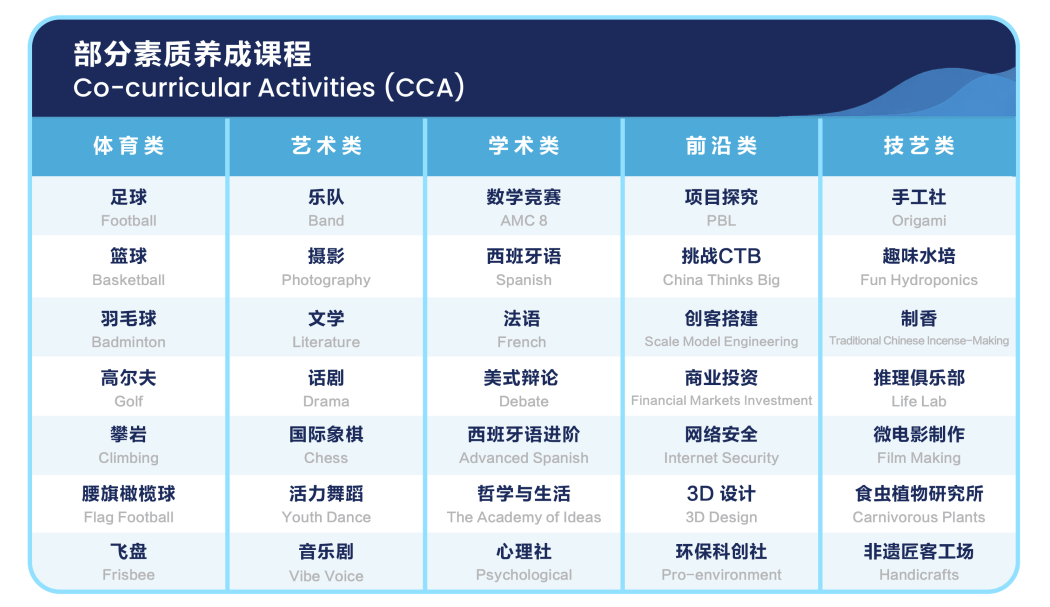 部分素质养成课程
Co-curricular Activities (CCA)

| 体育类 | 艺术类 | 学术类 | 前沿类 | 技艺类 |
|---|---|---|---|---|
| 足球 Football | 乐队 Band | 数学竞赛 AMC 8 | 项目探究 PBL | 手工社 Origami |
| 篮球 Basketball | 摄影 Photography | 西班牙语 Spanish | 挑战CTB China Thinks Big | 趣味水培 Fun Hydroponics |
| 羽毛球 Badminton | 文学 Literature | 法语 French | 创客搭建 Scale Model Engineering | 制香 Traditional Chinese Incense-Making |
| 高尔夫 Golf | 话剧 Drama | 美式辩论 Debate | 商业投资 Financial Markets Investment | 推理俱乐部 Life Lab |
| 攀岩 Climbing | 国际象棋 Chess | 西班牙语进阶 Advanced Spanish | 网络安全 Internet Security | 微电影制作 Film Making |
| 腰旗橄榄球 Flag Football | 活力舞蹈 Youth Dance | 哲学与生活 The Academy of Ideas | 3D 设计 3D Design | 食虫植物研究所 Carnivorous Plants |
| 飞盘 Frisbee | 音乐剧 Vibe Voice | 心理社 Psychological | 环保科创社 Pro-environment | 非遗匠客工场 Handicrafts |